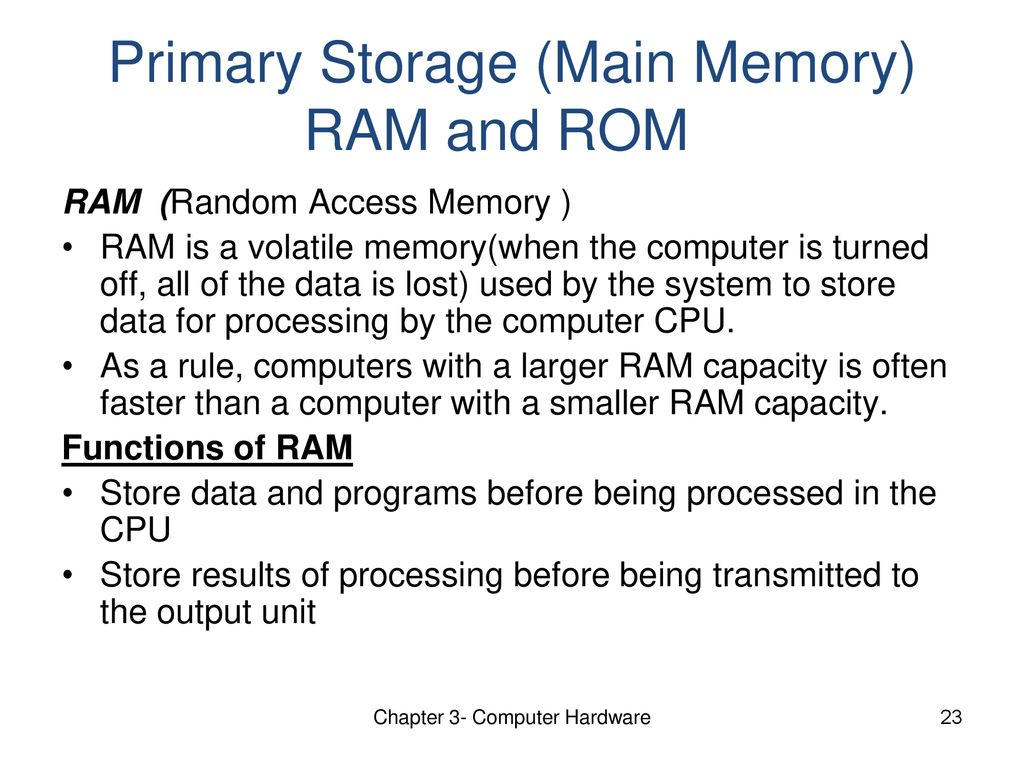 Primary Storage (Main Memory) RAM and ROM

RAM (Random Access Memory )

• RAM is a volatile memory(when the computer is turned off, all of the data is lost) used by the system to store data for processing by the computer CPU.
• As a rule, computers with a larger RAM capacity is often faster than a computer with a smaller RAM capacity.

Functions of RAM

• Store data and programs before being processed in the CPU
• Store results of processing before being transmitted to the output unit

Chapter 3- Computer Hardware

23